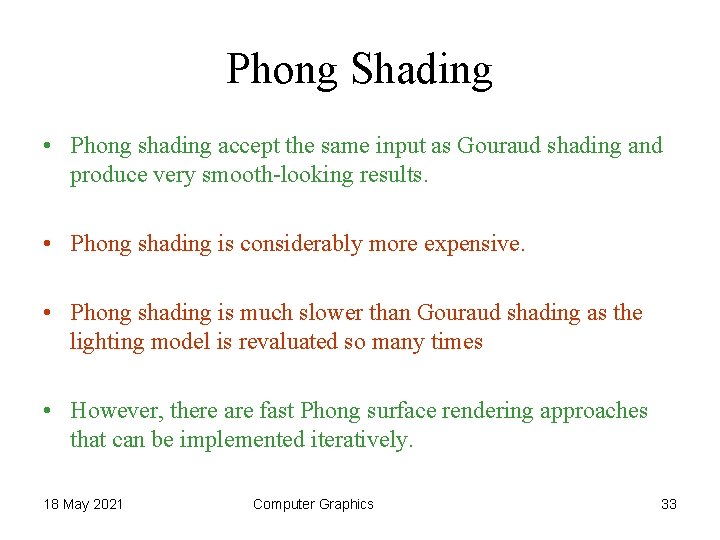 Phong Shading

• Phong shading accept the same input as Gouraud shading and produce very smooth-looking results.

• Phong shading is considerably more expensive.

• Phong shading is much slower than Gouraud shading as the lighting model is revaluated so many times

• However, there are fast Phong surface rendering approaches that can be implemented iteratively.

18 May 2021 Computer Graphics 33